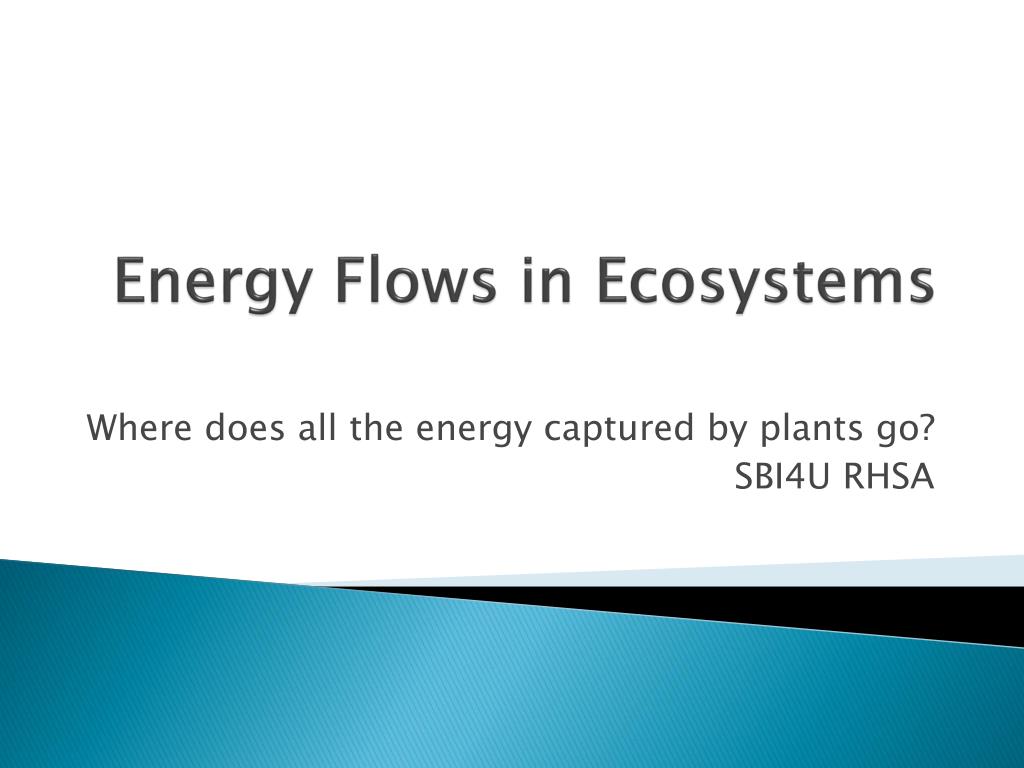 Energy Flows in Ecosystems

Where does all the energy captured by plants go?
SBI4U RHSA